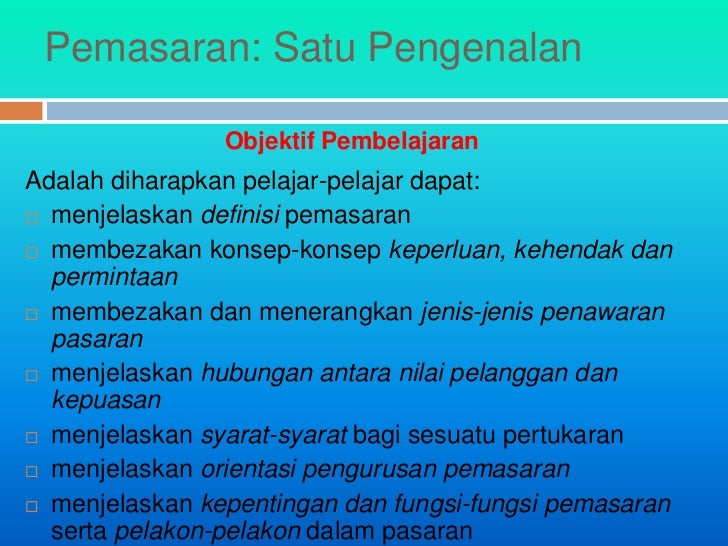 Pemasaran: Satu Pengenalan

Objektif Pembelajaran

Adalah diharapkan pelajar-pelajar dapat:

□ menjelaskan definisi pemasaran

□ membezakan konsep-konsep keperluan, kehendak dan permintaan

□ membezakan dan menerangkan jenis-jenis penawaran pasaran

□ menjelaskan hubungan antara nilai pelanggan dan kepuasan

□ menjelaskan syarat-syarat bagi sesuatu pertukaran

□ menjelaskan orientasi pengurusan pemasaran

□ menjelaskan kepentingan dan fungsi-fungsi pemasaran serta pelakon-pelakon dalam pasaran